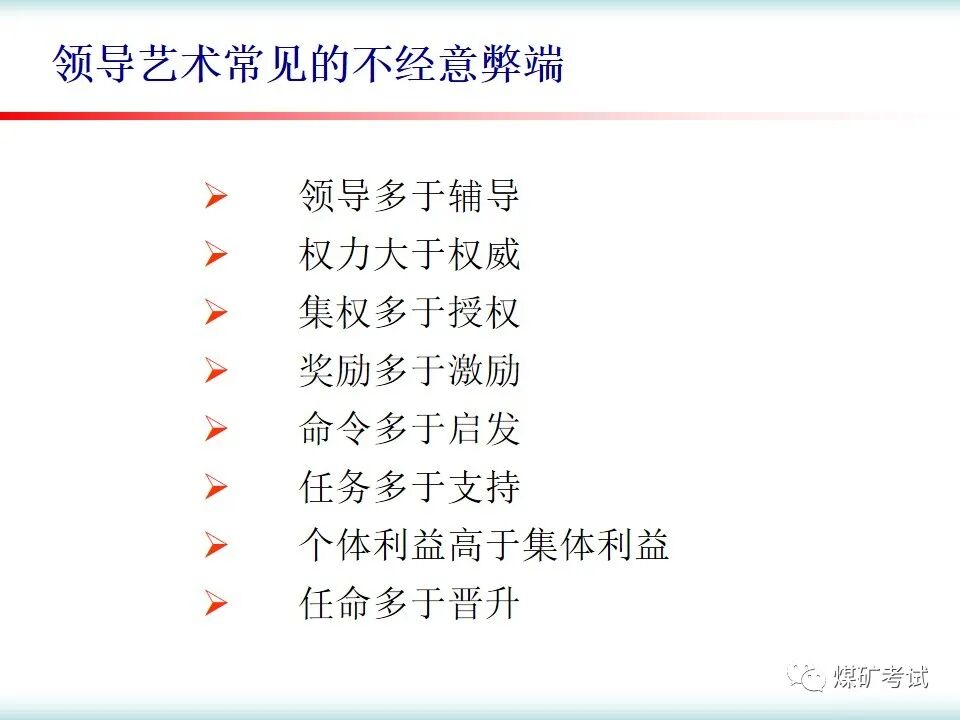 领导艺术常见的不经意弊端

➢ 领导多于辅导
➢ 权力大于权威
➢ 集权多于授权
➢ 奖励多于激励
➢ 命令多于启发
➢ 任务多于支持
➢ 个体利益高于集体利益
➢ 任命多于晋升

煤矿考试